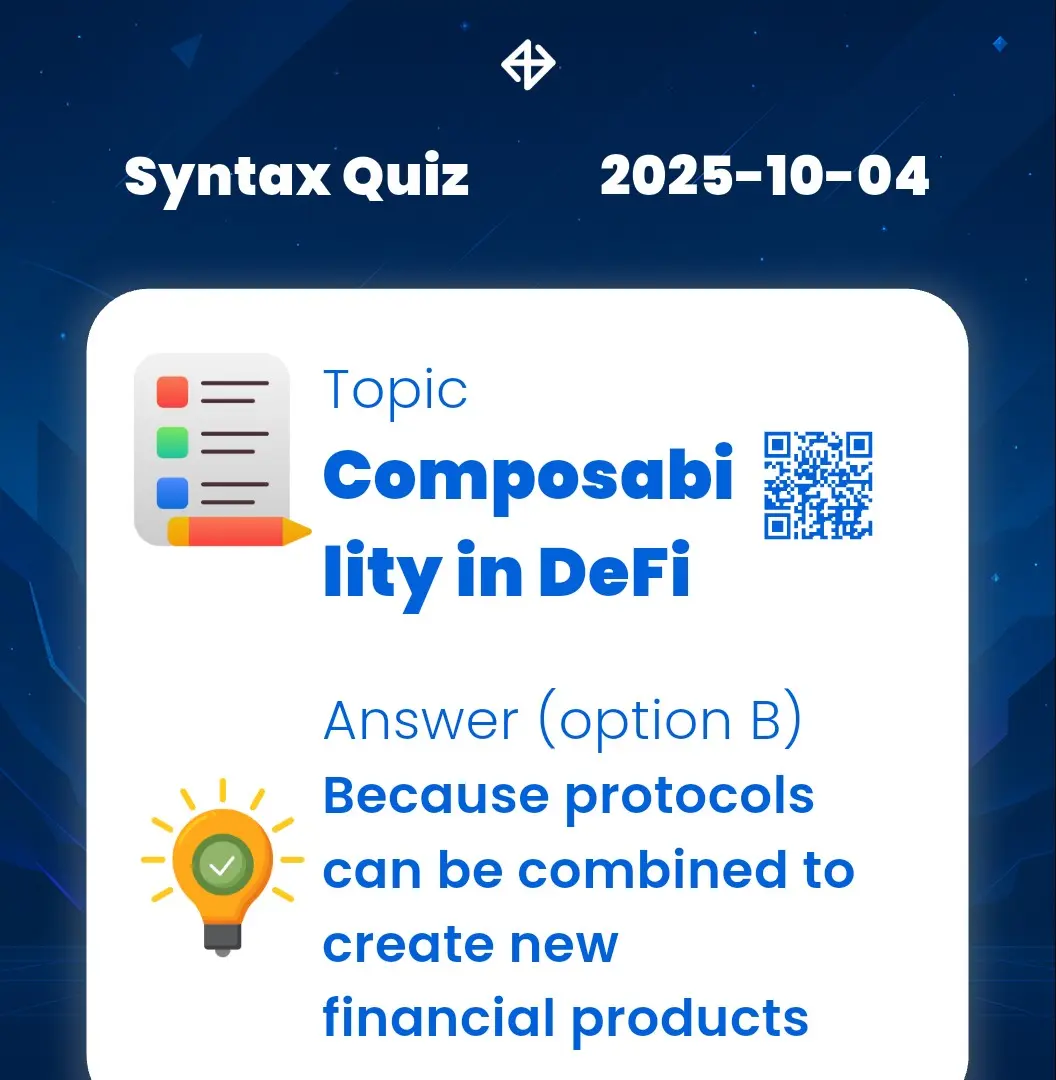 Syntax Quiz 2025-10-04

Topic
Composability in DeFi

Answer (option B)
Because protocols can be combined to create new financial products